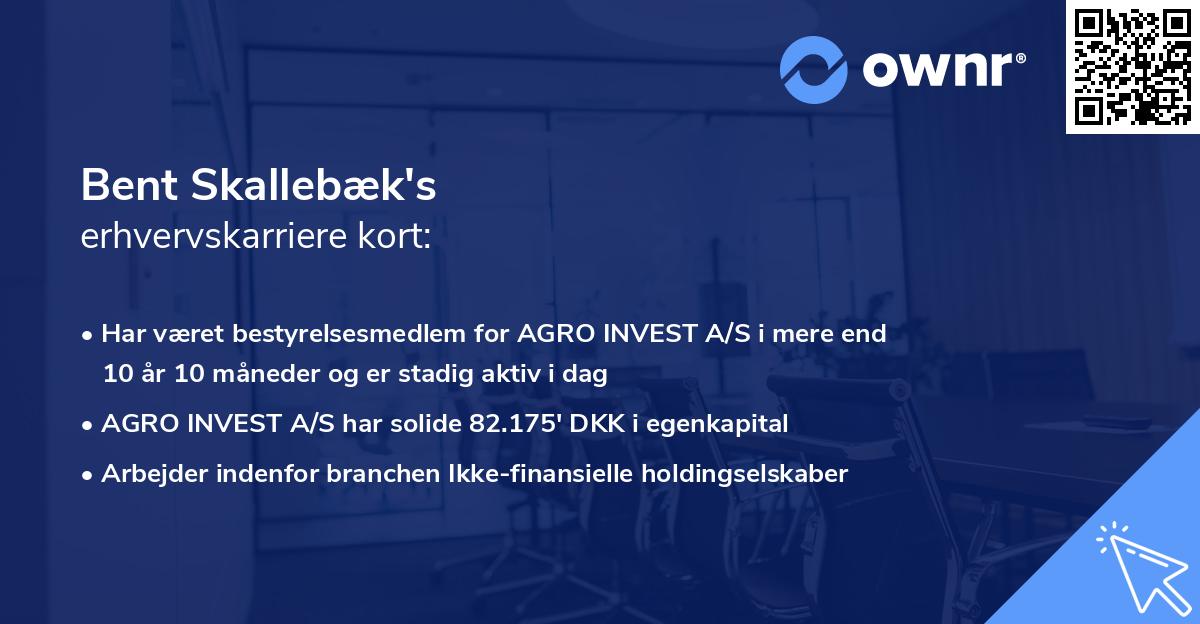 ownr®

Bent Skallebæk's
erhvervskarriere kort:

• Har været bestyrelsesmedlem for AGRO INVEST A/S i mere end 10 år 10 måneder og er stadig aktiv i dag

• AGRO INVEST A/S har solide 82.175' DKK i egenkapital

• Arbejder indenfor branchen Ikke-finansielle holdingselskaber